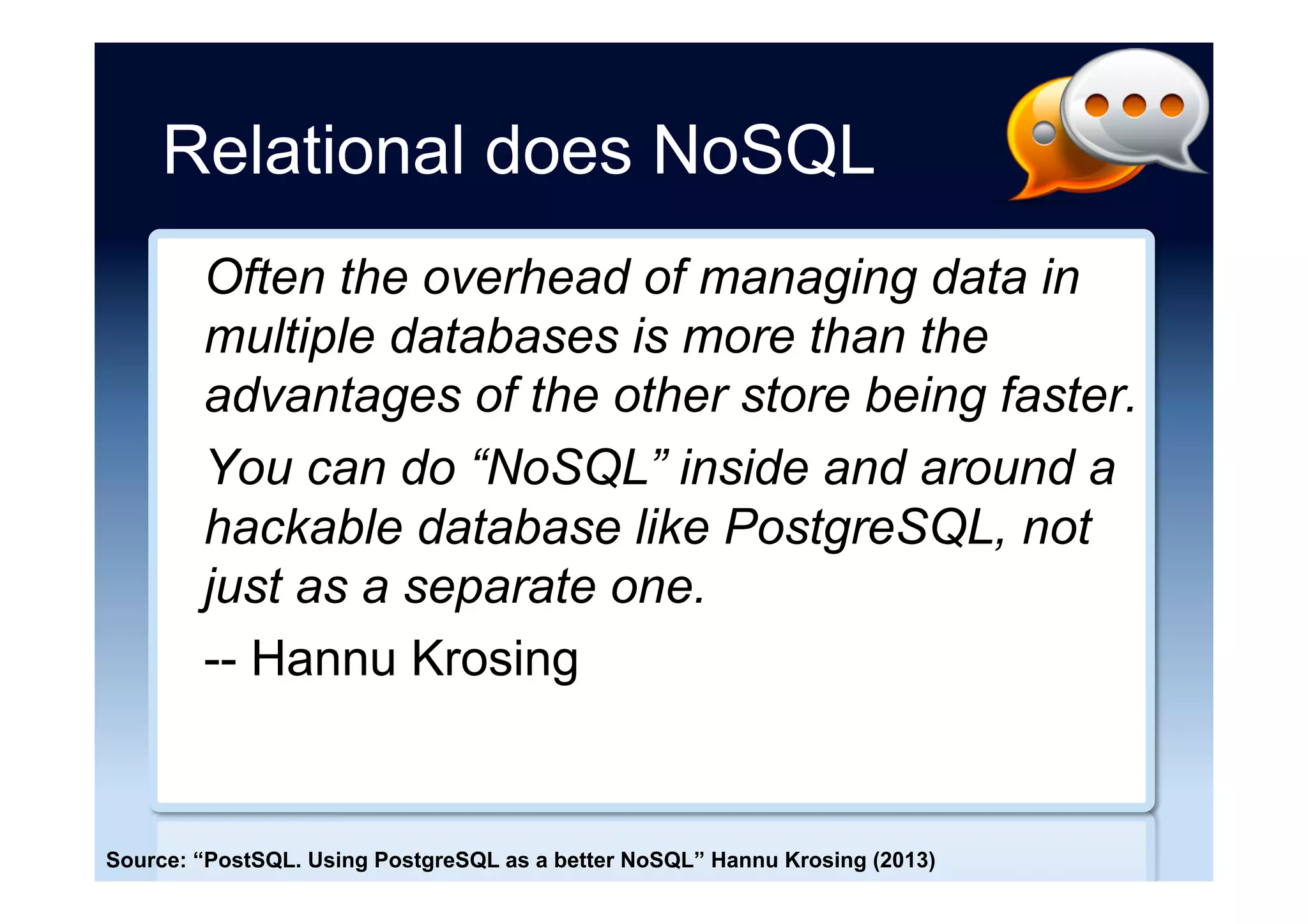 Relational does NoSQL

Often the overhead of managing data in multiple databases is more than the advantages of the other store being faster.

You can do “NoSQL” inside and around a hackable database like PostgreSQL, not just as a separate one.

-- Hannu Krosing

Source: “PostSQL. Using PostgreSQL as a better NoSQL” Hannu Krosing (2013)